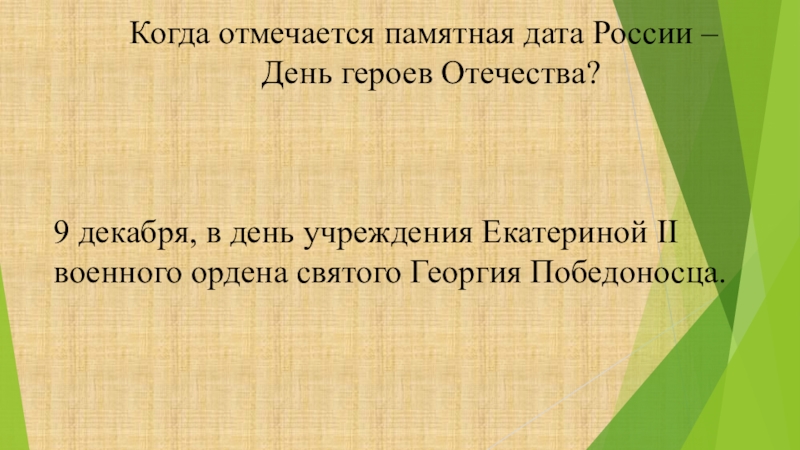 Когда отмечается памятная дата России – День героев Отечества?

9 декабря, в день учреждения Екатериной II военного ордена святого Георгия Победоносца.